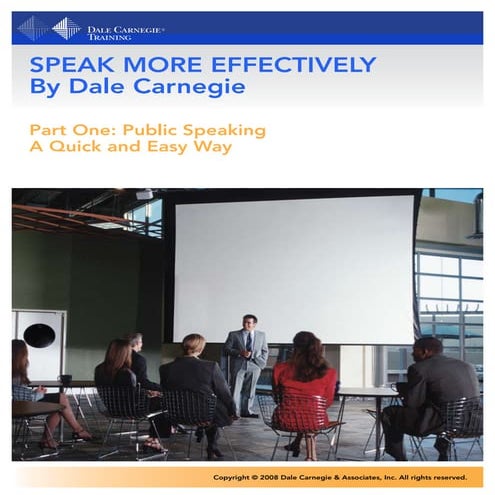 DALE CARNEGIE®
TRAINING

SPEAK MORE EFFECTIVELY
By Dale Carnegie

Part One: Public Speaking
A Quick and Easy Way

Copyright © 2008 Dale Carnegie & Associates, Inc. All rights reserved.